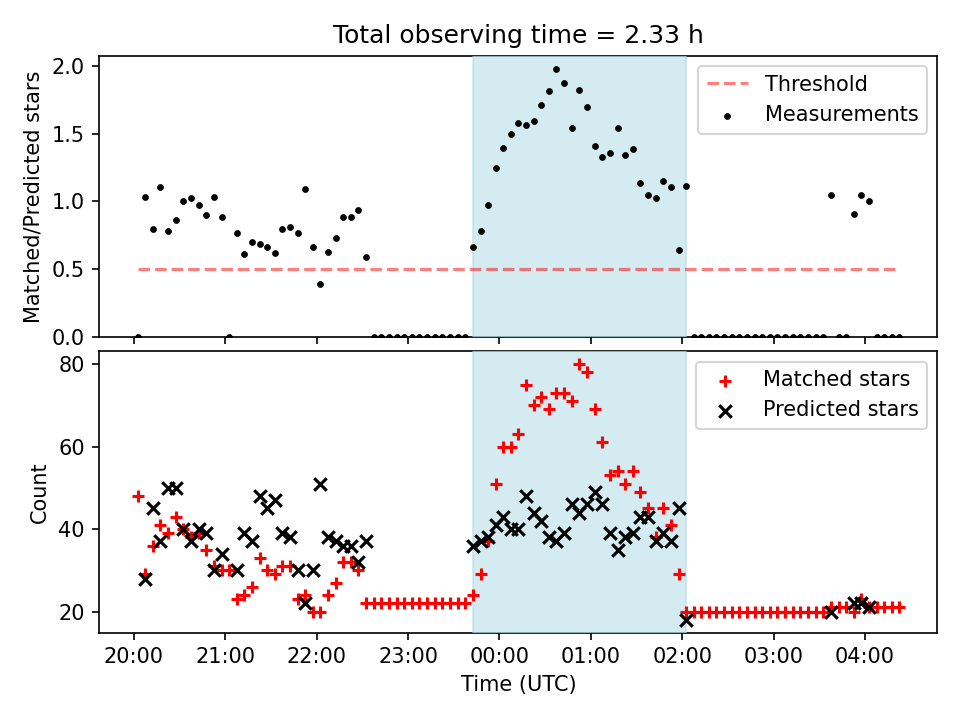 Total observing time = 2.33 h

Matched/Predicted stars

2.0
1.5
1.0
0.5
0.0

Threshold
Measurements

Count

80
60
40
20

Matched stars
Predicted stars

20:00 21:00 22:00 23:00 00:00 01:00 02:00 03:00 04:00

Time (UTC)